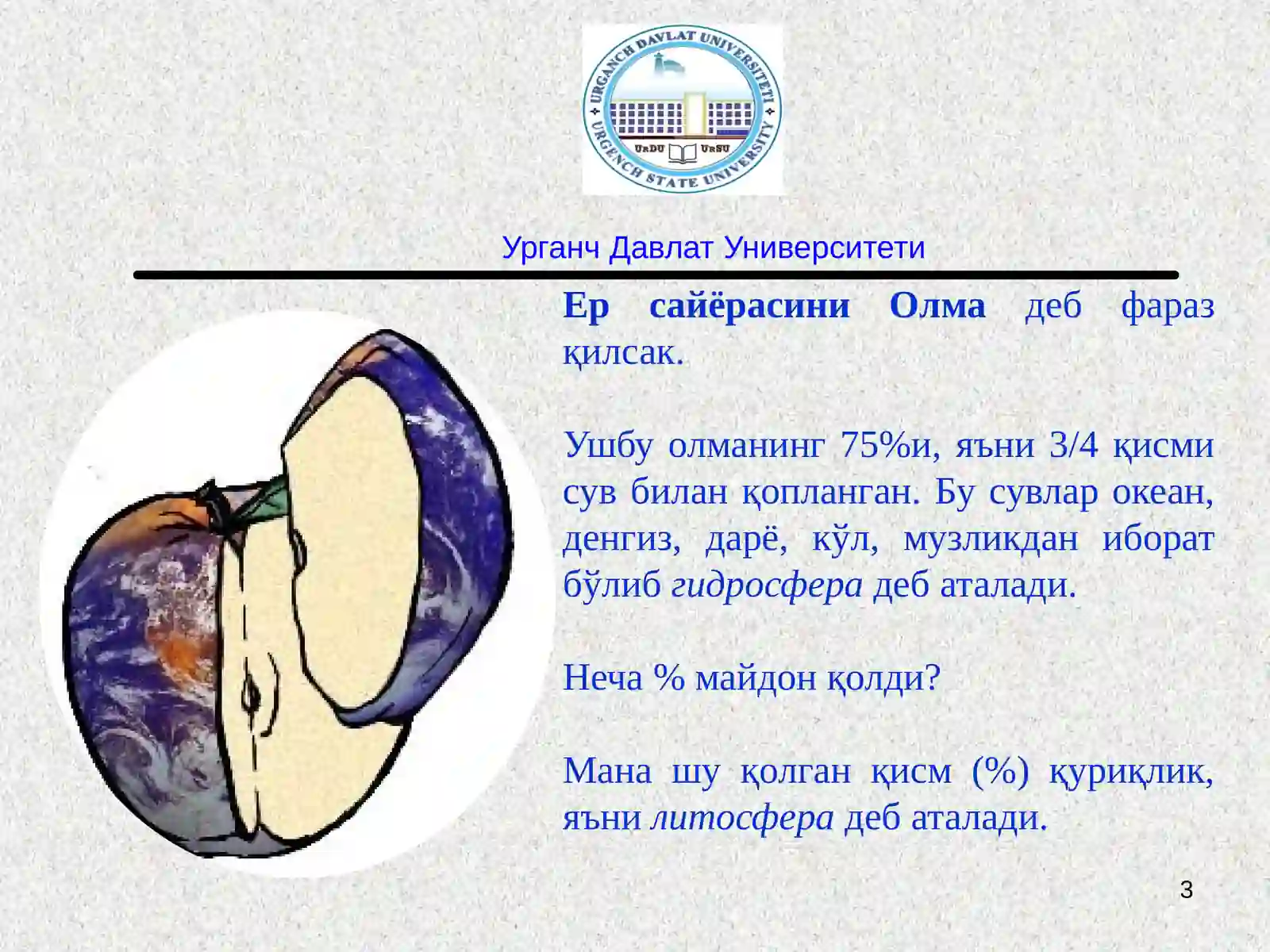 URGANCH DAVLAT UNIVERSITETI
UrDU UrSU
URGENCH STATE UNIVERSITY

Урганч Давлат Университети

Ер сайёрасини Олма деб фараз қилсак.

Ушбу олманинг 75%и, яъни 3/4 қисми сув билан қопланган. Бу сувлар океан, денгиз, дарё, кўл, музликдан иборат бўлиб гидросфера деб аталади.

Неча % майдон қолди?

Мана шу қолган қисм (%) қуриқлик, яъни литосфера деб аталади.

3